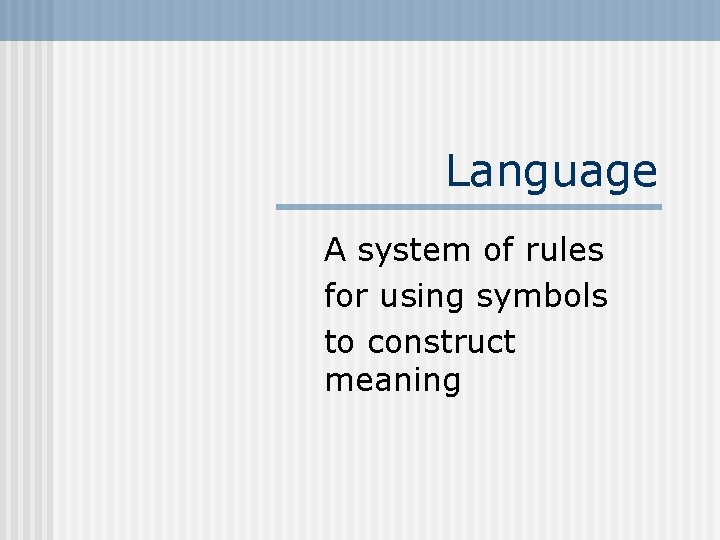 Language

A system of rules for using symbols to construct meaning